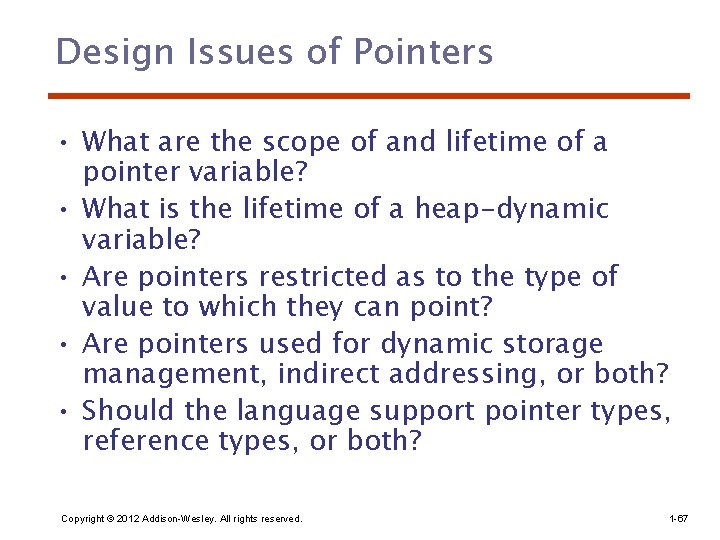 Design Issues of Pointers

• What are the scope of and lifetime of a pointer variable?
• What is the lifetime of a heap-dynamic variable?
• Are pointers restricted as to the type of value to which they can point?
• Are pointers used for dynamic storage management, indirect addressing, or both?
• Should the language support pointer types, reference types, or both?

Copyright © 2012 Addison-Wesley. All rights reserved.

1-67